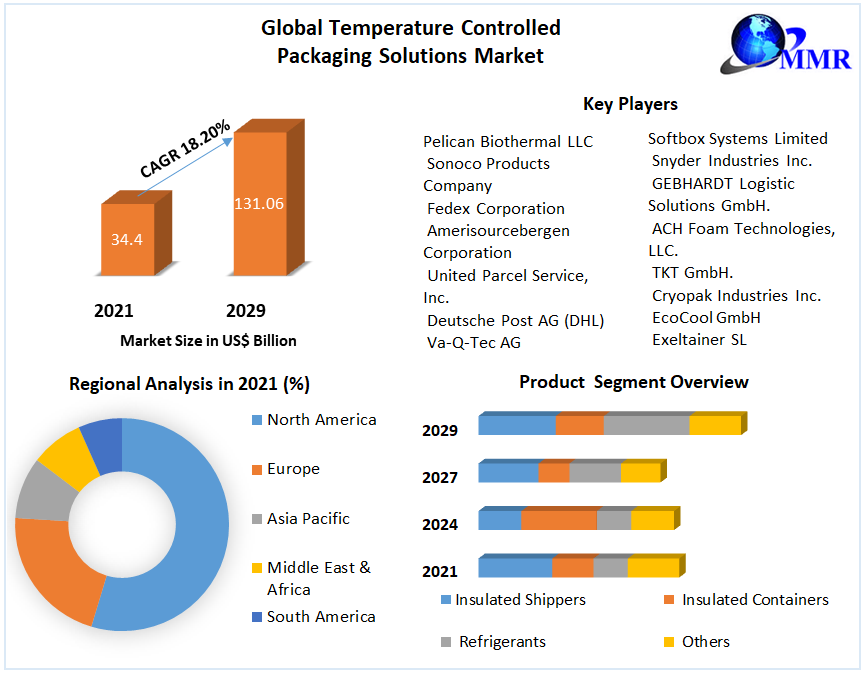 Global Temperature Controlled Packaging Solutions Market

MMR

CAGR 18.20%

34.4

131.06

2021

2029

Market Size in US$ Billion

Key Players

Pelican Biothermal LLC
Sonoco Products Company
Fedex Corporation
Amerisourcebergen Corporation
United Parcel Service, Inc.
Deutsche Post AG (DHL)
Va-Q-Tec AG

Softbox Systems Limited
Snyder Industries Inc.
GEBHARDT Logistic Solutions GmbH.
ACH Foam Technologies, LLC.
TKT GmbH.
Cryopak Industries Inc.
EcoCool GmbH
Exeltainer SL

Regional Analysis in 2021 (%)

North America
Europe
Asia Pacific
Middle East & Africa
South America

Product Segment Overview

2029
2027
2024
2021

Insulated Shippers
Insulated Containers
Refrigerants
Others